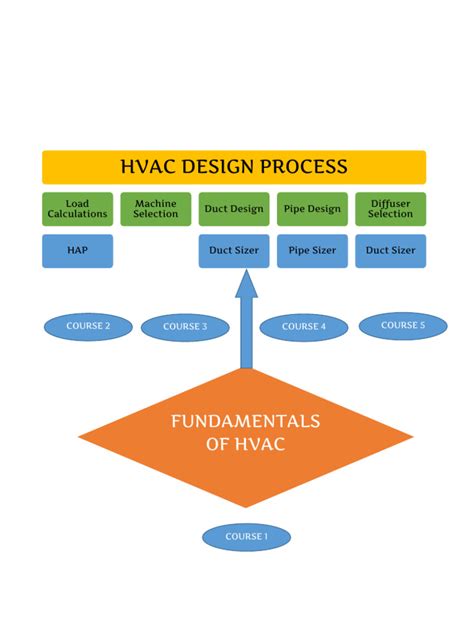 HVAC DESIGN PROCESS

Load Calculations

Machine Selection

Duct Design

Pipe Design

Diffuser Selection

HAP

Duct Sizer

Pipe Sizer

Duct Sizer

COURSE 2

COURSE 3

COURSE 4

COURSE 5

FUNDAMENTALS OF HVAC

COURSE 1